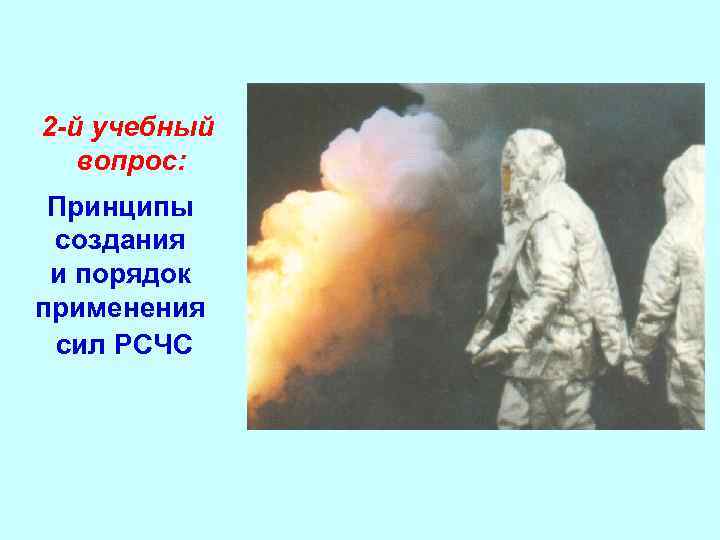 2-й учебный вопрос:

Принципы создания и порядок применения сил РСЧС